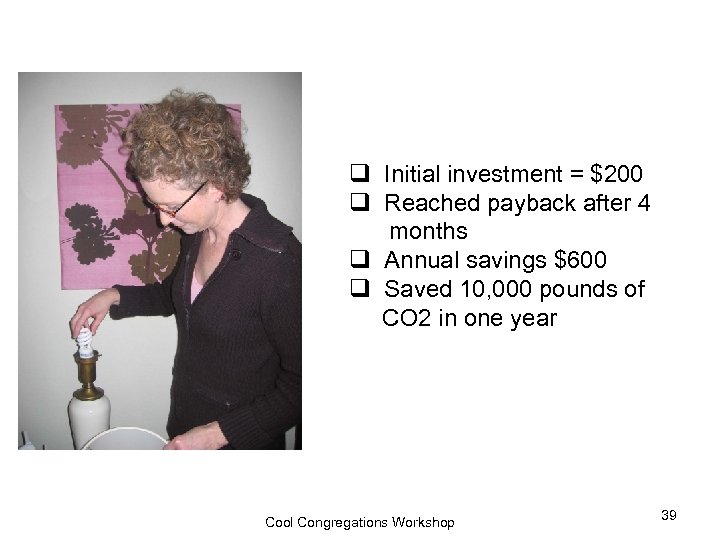 ❑ Initial investment = \$200
❑ Reached payback after 4 months
❑ Annual savings \$600
❑ Saved 10,000 pounds of CO2 in one year

Cool Congregations Workshop

39